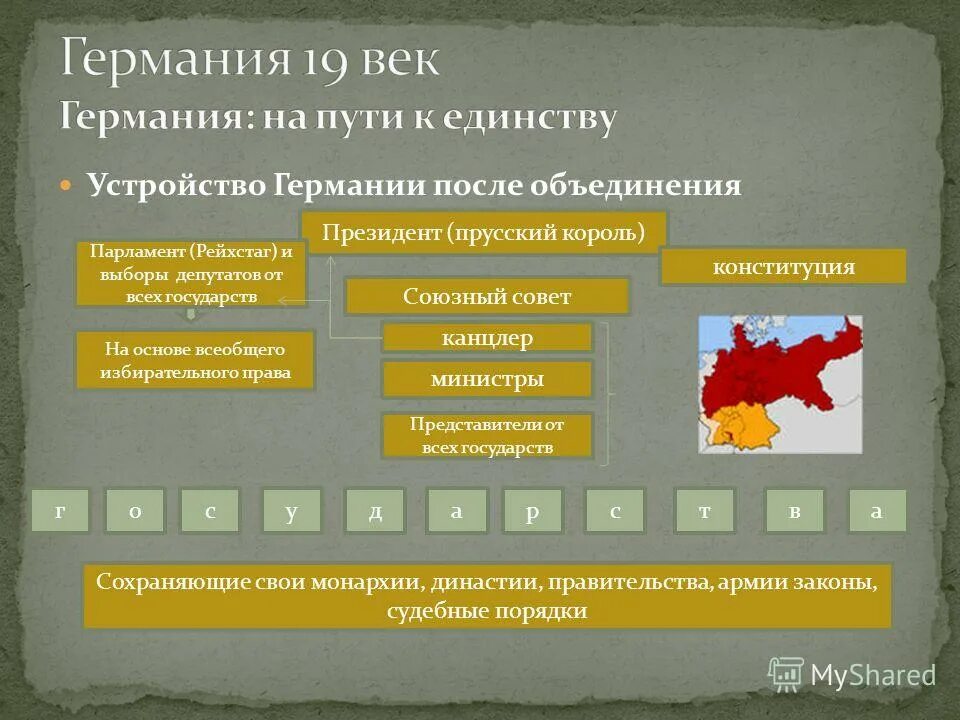 Германия 19 век
Германия: на пути к единству

Устройство Германии после объединения

Президент (прусский король)

Парламент (Рейхстаг) и выборы депутатов от всех государств

конституция

Союзный совет

На основе всеобщего избирательного права

канцлер

министры

Представители от всех государств

г о с у д а р с т в а

Сохраняющие свои монархии, династии, правительства, армии законы, судебные порядки

MyShared